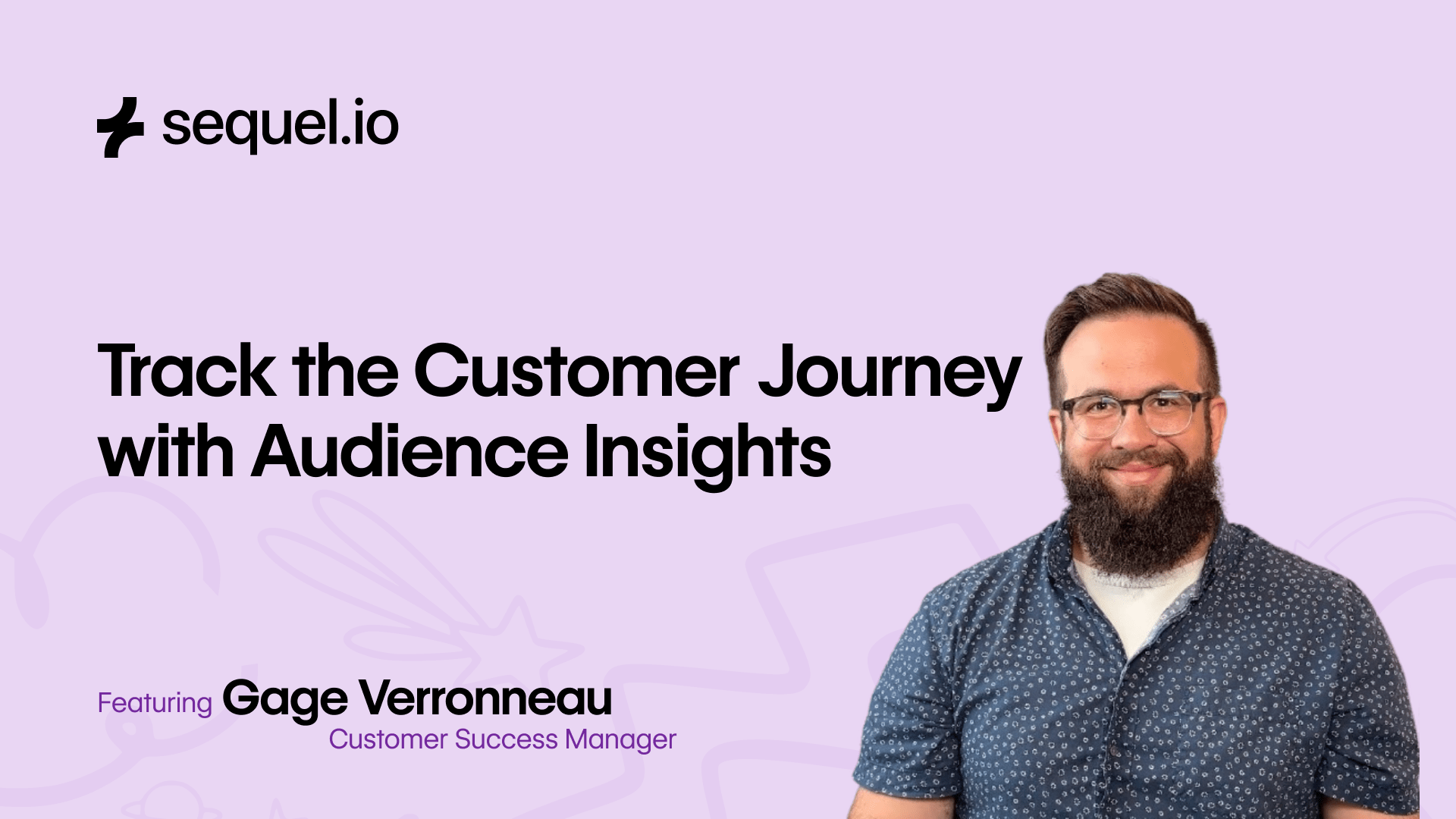 sequel.io

Track the Customer Journey with Audience Insights

Featuring Gage Verronneau
Customer Success Manager